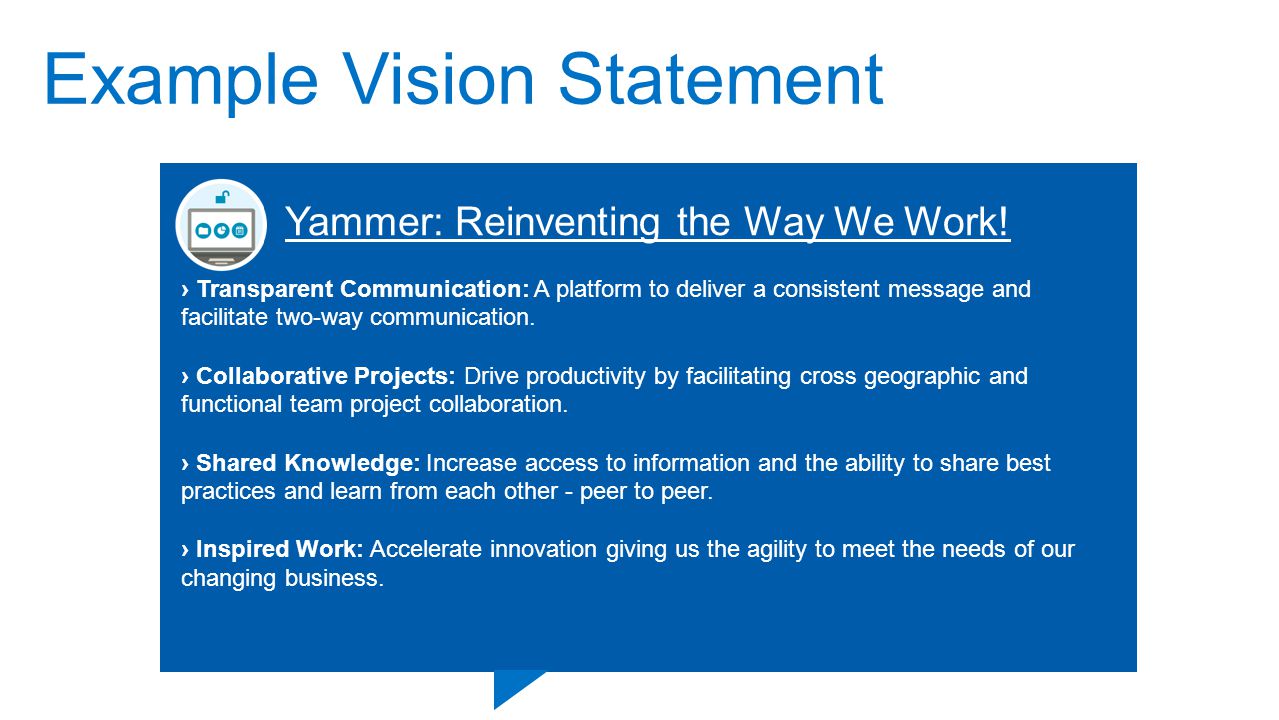 Example Vision Statement

Yammer: Reinventing the Way We Work!

› Transparent Communication: A platform to deliver a consistent message and facilitate two-way communication.

› Collaborative Projects: Drive productivity by facilitating cross geographic and functional team project collaboration.

› Shared Knowledge: Increase access to information and the ability to share best practices and learn from each other - peer to peer.

› Inspired Work: Accelerate innovation giving us the agility to meet the needs of our changing business.